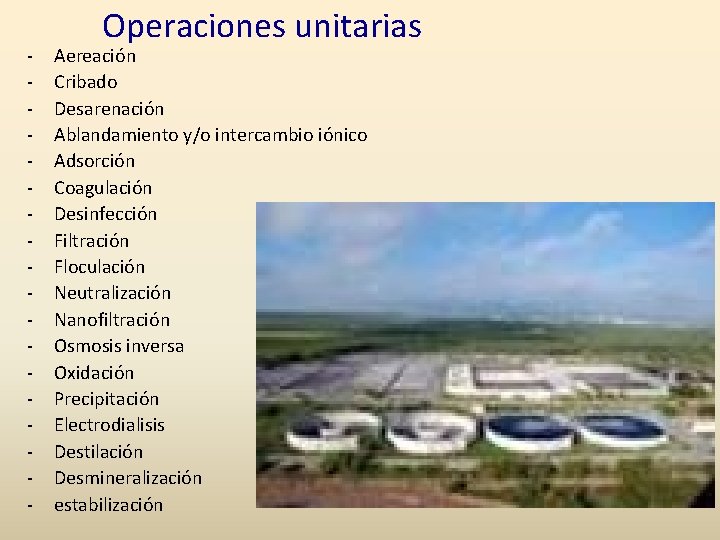 Operaciones unitarias

- Aereación
- Cribado
- Desarenación
- Ablandamiento y/o intercambio iónico
- Adsorción
- Coagulación
- Desinfección
- Filtración
- Floculación
- Neutralización
- Nanofiltración
- Osmosis inversa
- Oxidación
- Precipitación
- Electrodialisis
- Destilación
- Desmineralización
- estabilización